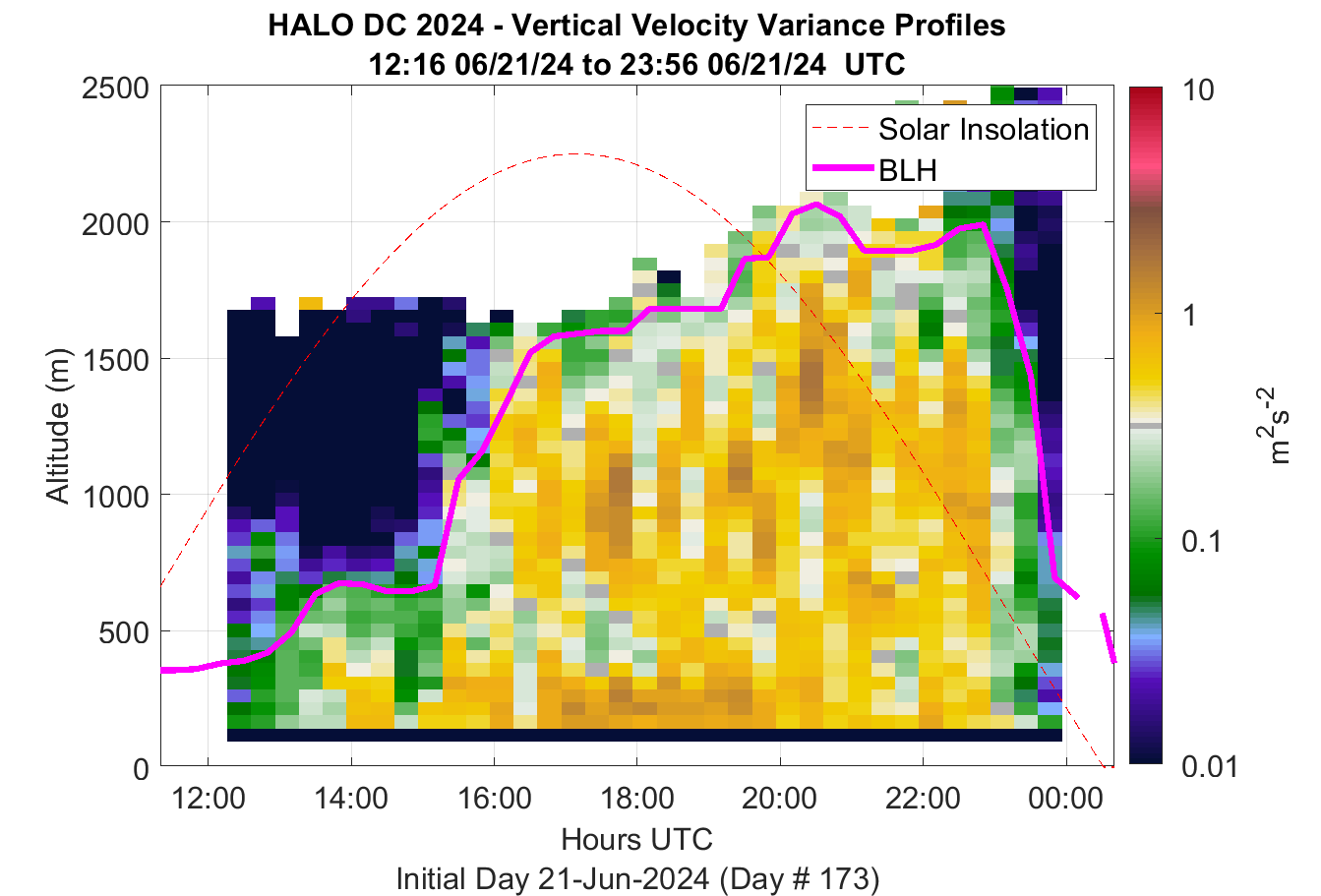 HALO DC 2024 - Vertical Velocity Variance Profiles
12:16 06/21/24 to 23:56 06/21/24 UTC

Solar Insolation
BLH

2500
2000
1500
1000
500
0

Altitude (m)

12:00
14:00
16:00
18:00
20:00
22:00
00:00

Hours UTC
Initial Day 21-Jun-2024 (Day # 173)

10
1
0.1
0.01

$m^2s^{-2}$